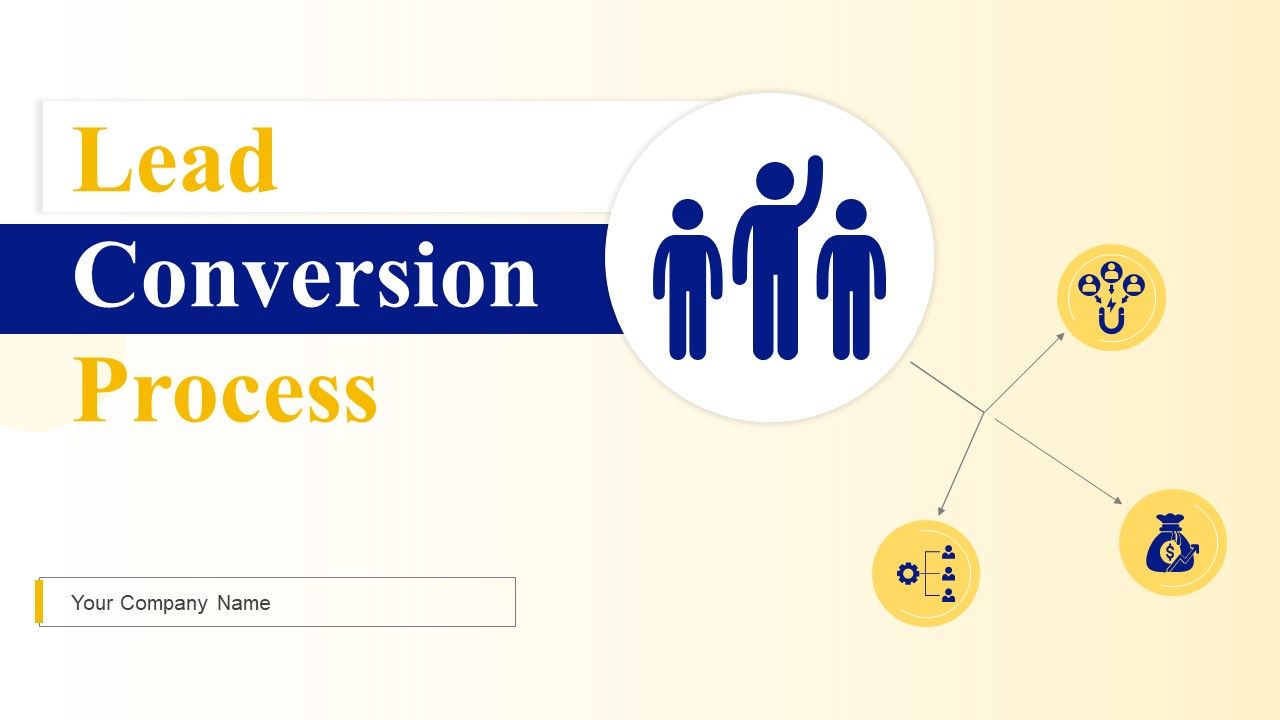 Lead
Conversion
Process

Your Company Name